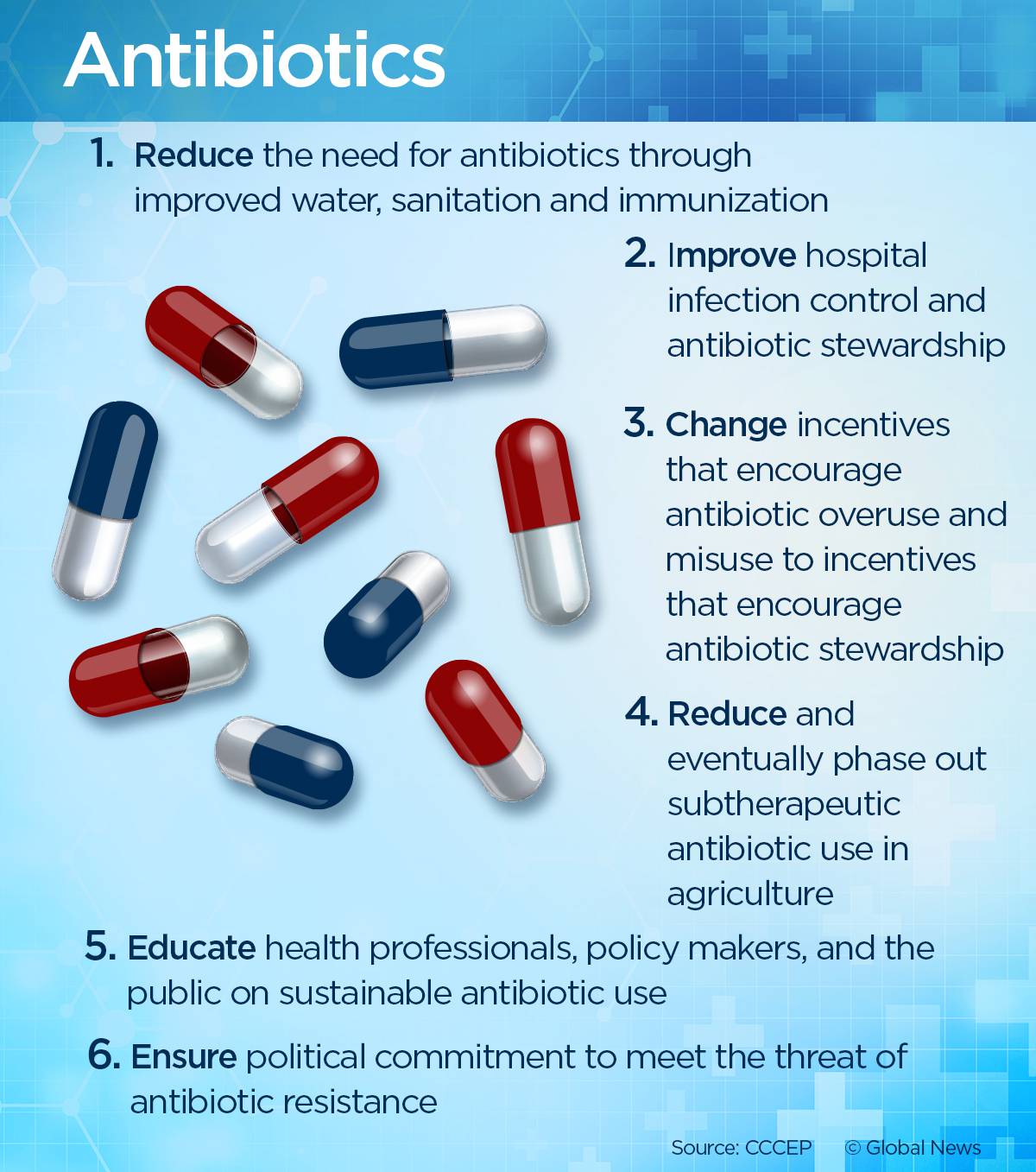 Antibiotics

1. Reduce the need for antibiotics through improved water, sanitation and immunization

2. Improve hospital infection control and antibiotic stewardship

3. Change incentives that encourage antibiotic overuse and misuse to incentives that encourage antibiotic stewardship

4. Reduce and eventually phase out subtherapeutic antibiotic use in agriculture

5. Educate health professionals, policy makers, and the public on sustainable antibiotic use

6. Ensure political commitment to meet the threat of antibiotic resistance

Source: CCCEP © Global News